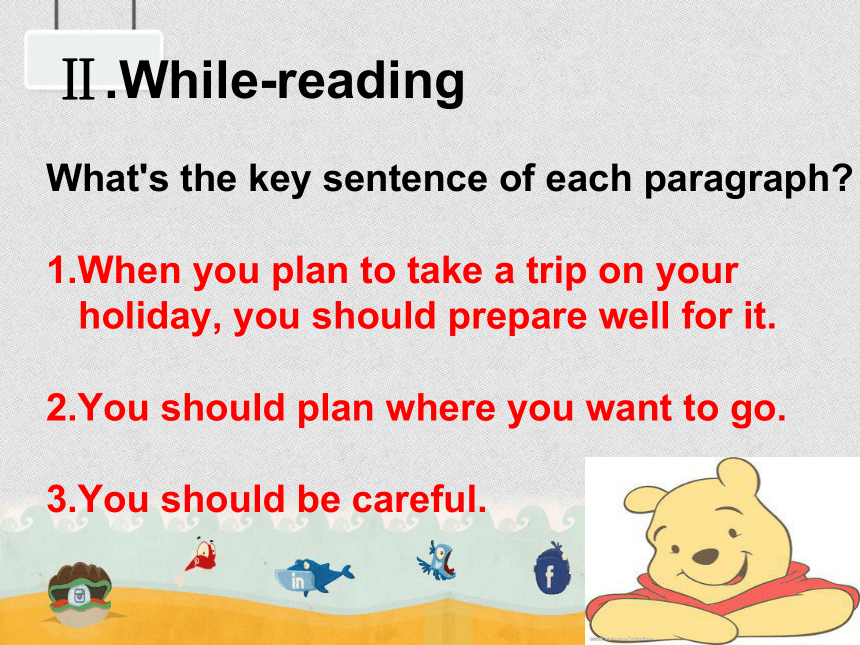 Ⅱ.While-reading

What's the key sentence of each paragraph?

1.When you plan to take a trip on your holiday, you should prepare well for it.

2.You should plan where you want to go.

3.You should be careful.

in

f